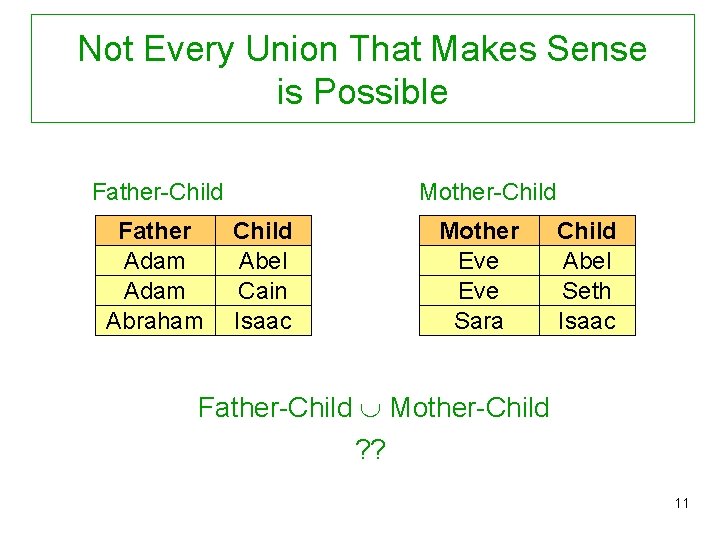 Not Every Union That Makes Sense is Possible

Father-Child

| Father | Child |
|---|---|
| Adam | Abel |
| Adam | Cain |
| Abraham | Isaac |

Mother-Child

| Mother | Child |
|---|---|
| Eve | Abel |
| Eve | Seth |
| Sara | Isaac |

Father-Child $\cup$ Mother-Child

??

11